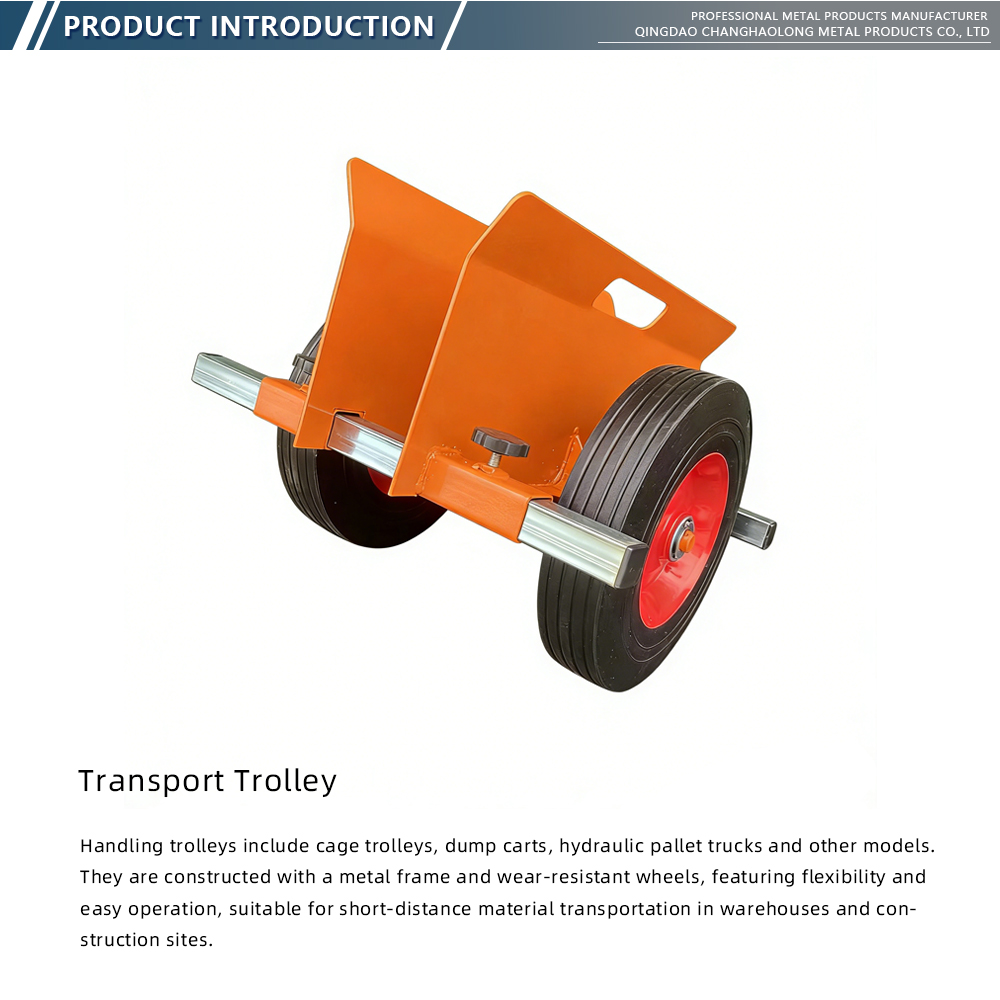 PRODUCT INTRODUCTION

PROFESSIONAL METAL PRODUCTS MANUFACTURER
QINGDAO CHANGHAOLONG METAL PRODUCTS CO., LTD

Transport Trolley

Handling trolleys include cage trolleys, dump carts, hydraulic pallet trucks and other models. They are constructed with a metal frame and wear-resistant wheels, featuring flexibility and easy operation, suitable for short-distance material transportation in warehouses and construction sites.